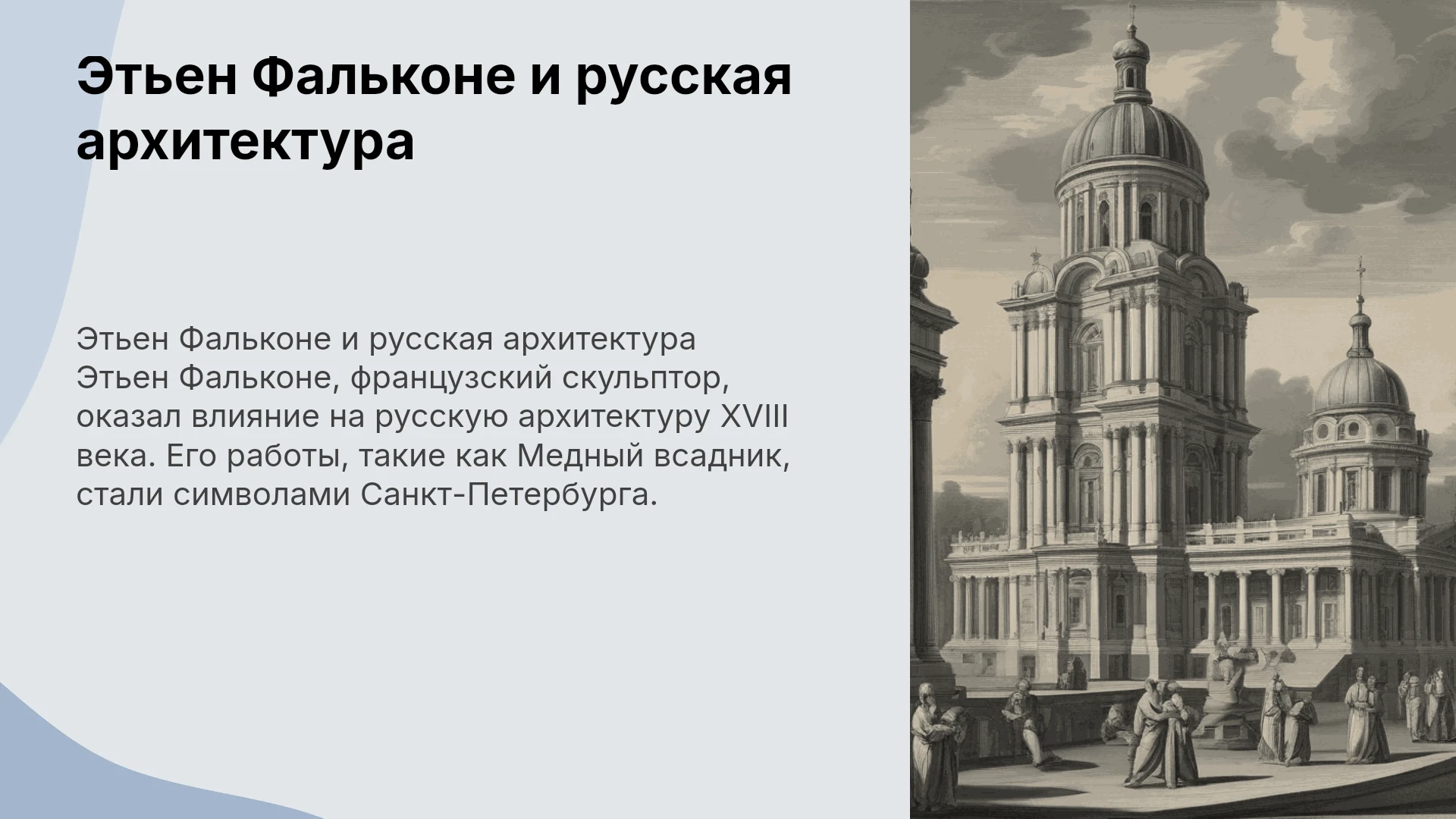 Этьен Фальконе и русская архитектура

Этьен Фальконе и русская архитектура
Этьен Фальконе, французский скульптор, оказал влияние на русскую архитектуру XVIII века. Его работы, такие как Медный всадник, стали символами Санкт-Петербурга.